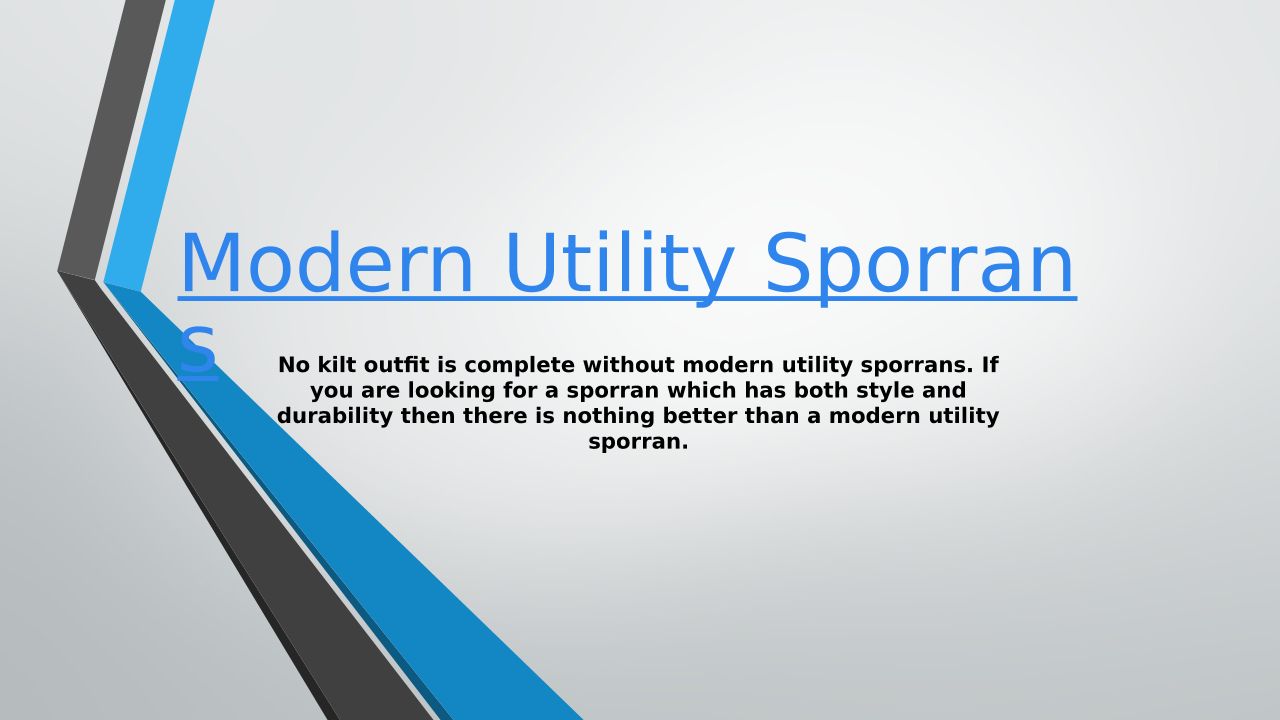 Modern Utility Sporrans

No kilt outfit is complete without modern utility sporrans. If you are looking for a sporran which has both style and durability then there is nothing better than a modern utility sporran.